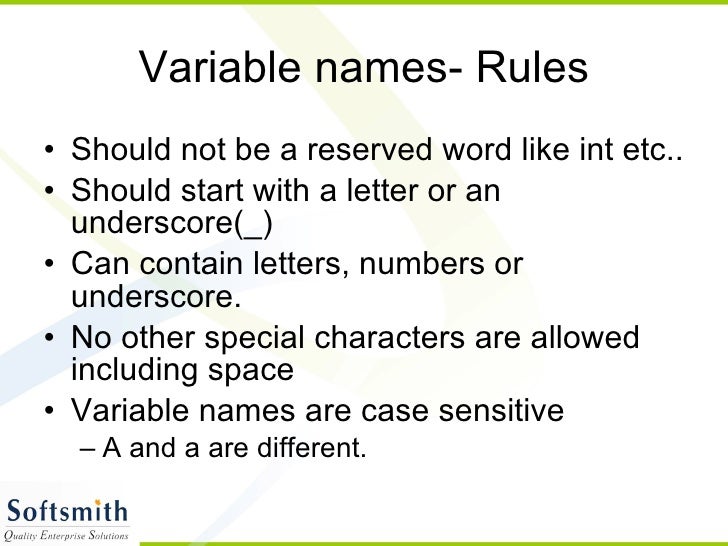 Variable names- Rules

• Should not be a reserved word like int etc..
• Should start with a letter or an underscore(_)
• Can contain letters, numbers or underscore.
• No other special characters are allowed including space
• Variable names are case sensitive
– A and a are different.

Softsmith
Quality Enterprise Solutions